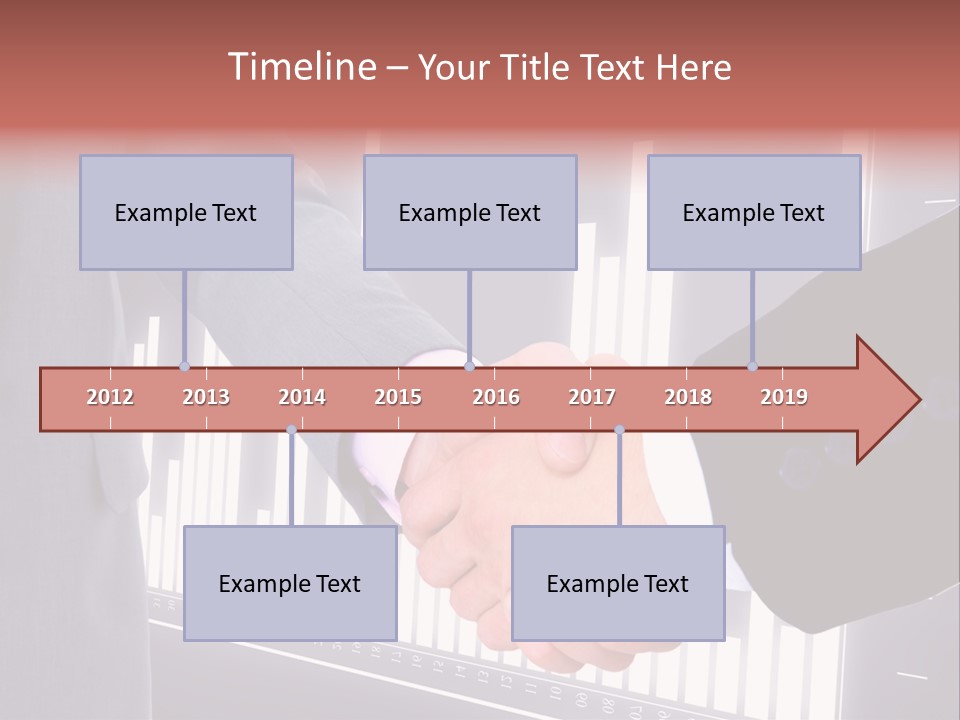 Timeline – Your Title Text Here

Example Text

Example Text

Example Text

2012 2013 2014 2015 2016 2017 2018 2019

Example Text

Example Text